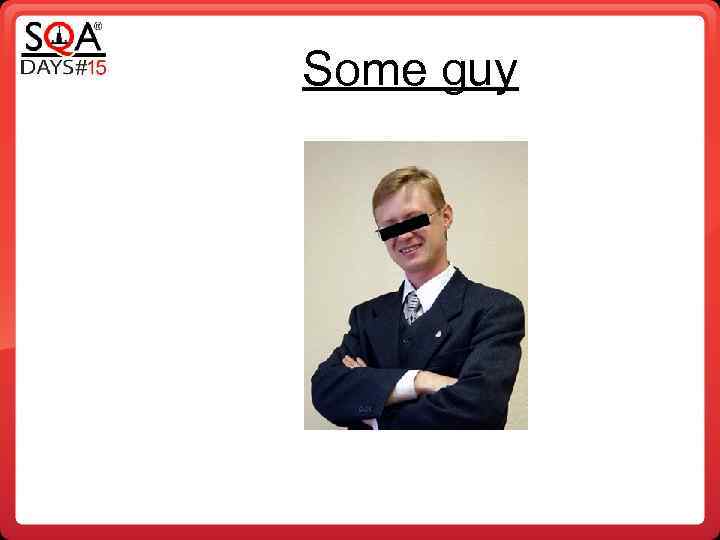 SQA®
DAYS#15

Some guy